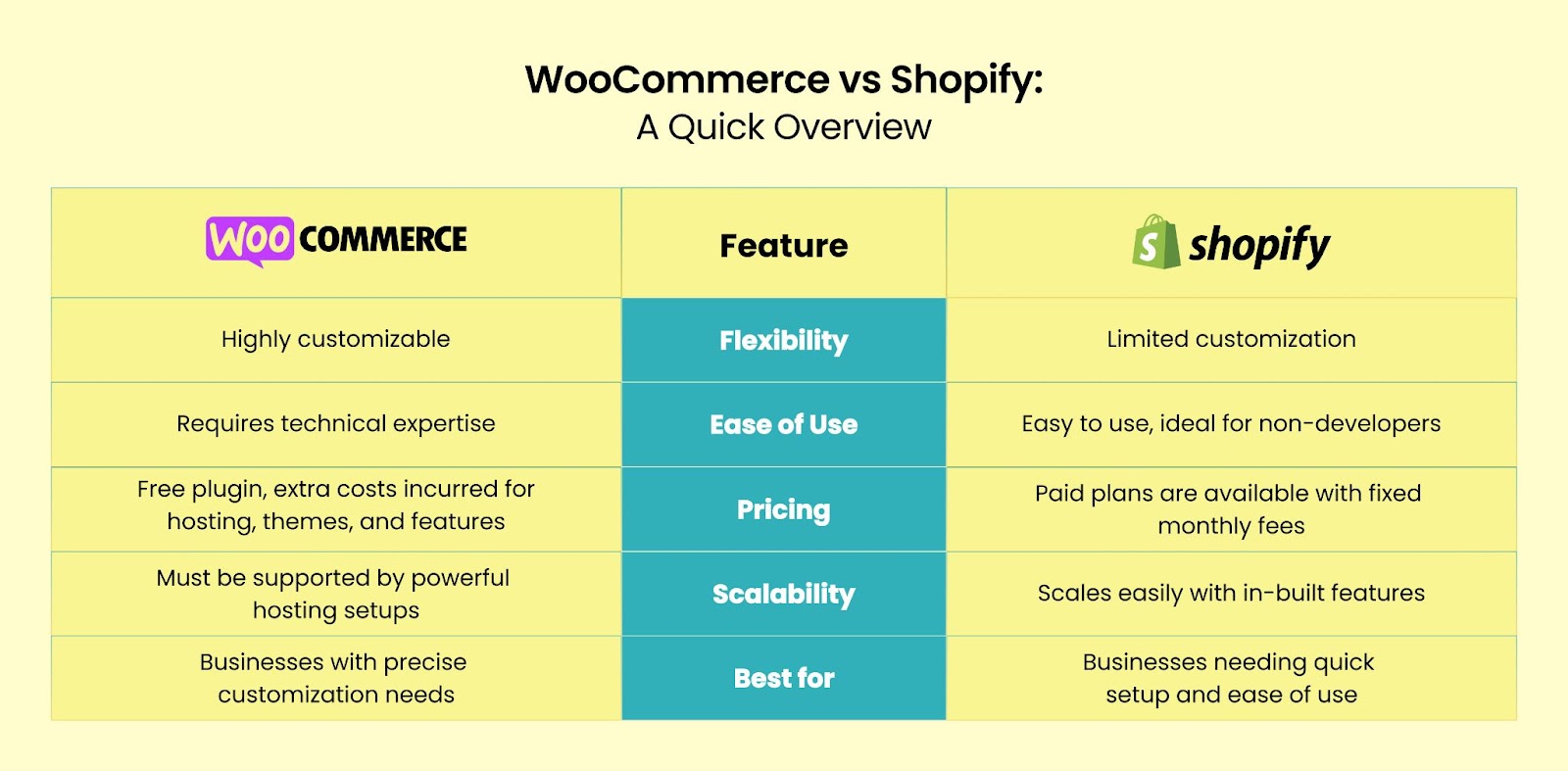 WooCommerce vs Shopify:
A Quick Overview

| WOO COMMERCE | Feature | shopify |
|---|---|---|
| Highly customizable | Flexibility | Limited customization |
| Requires technical expertise | Ease of Use | Easy to use, ideal for non-developers |
| Free plugin, extra costs incurred for hosting, themes, and features | Pricing | Paid plans are available with fixed monthly fees |
| Must be supported by powerful hosting setups | Scalability | Scales easily with in-built features |
| Businesses with precise customization needs | Best for | Businesses needing quick setup and ease of use |